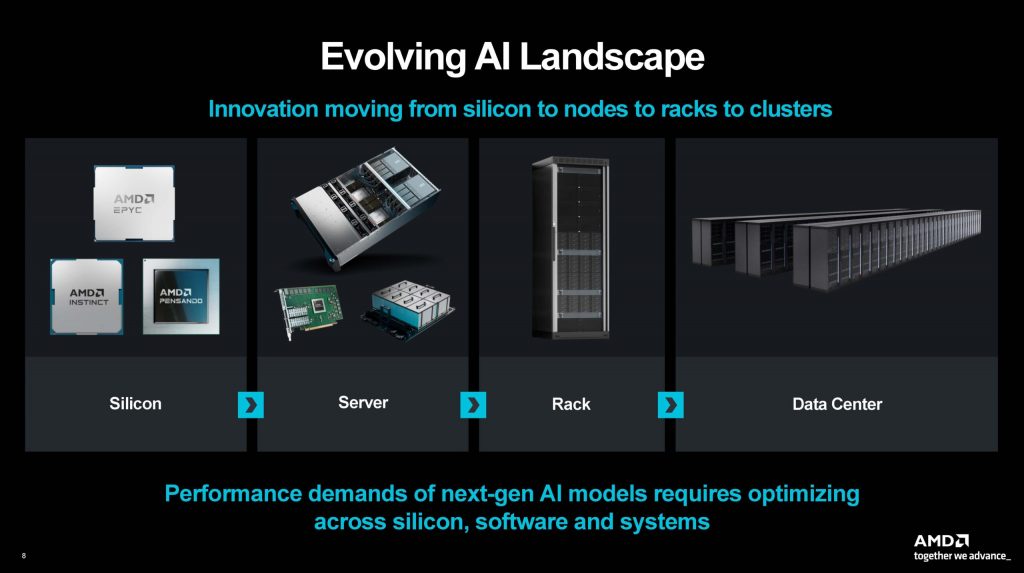 Evolving AI Landscape

Innovation moving from silicon to nodes to racks to clusters

AMD EPYC

AMD INSTINCT

AMD PENSANDO

Silicon

Server

Rack

Data Center

Performance demands of next-gen AI models requires optimizing across silicon, software and systems

8

AMD
together we advance_